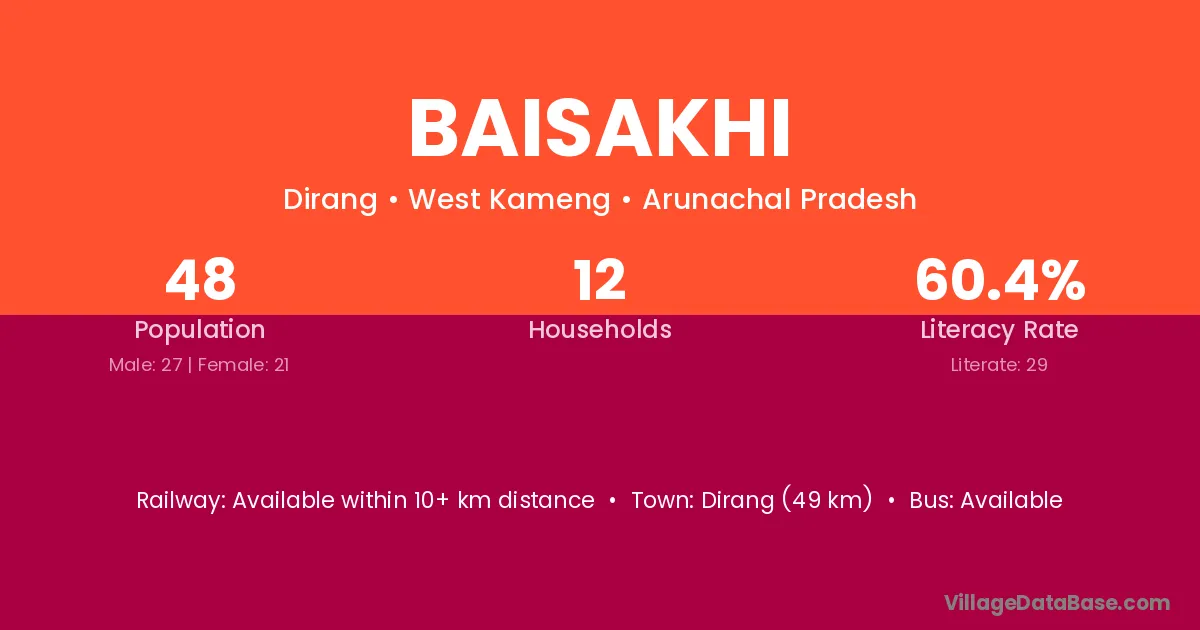 BAISAKHI

Dirang • West Kameng • Arunachal Pradesh

48
Population
Male: 27 | Female: 21

12
Households

60.4%
Literacy Rate
Literate: 29

Railway: Available within 10+ km distance • Town: Dirang (49 km) • Bus: Available

VillageDataBase.com